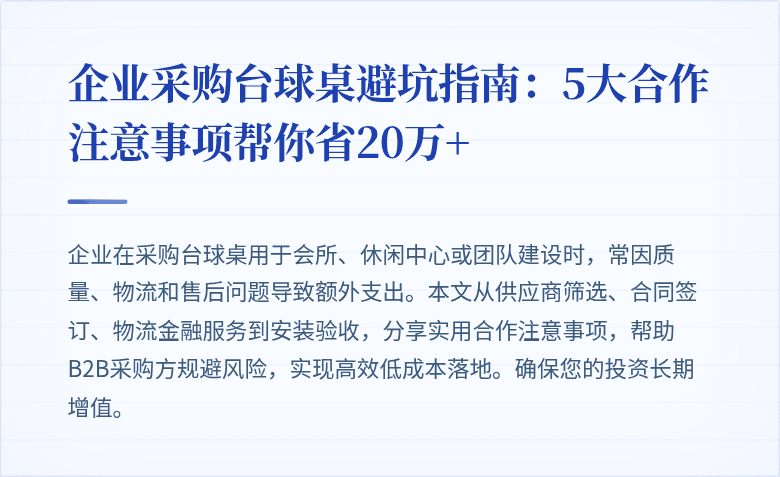 企业采购台球桌避坑指南：5大合作注意事项帮你省20万+

企业在采购台球桌用于会所、休闲中心或团队建设时，常因质量、物流和售后问题导致额外支出。本文从供应商筛选、合同签订、物流金融服务到安装验收，分享实用合作注意事项，帮助B2B采购方规避风险，实现高效低成本落地。确保您的投资长期增值。